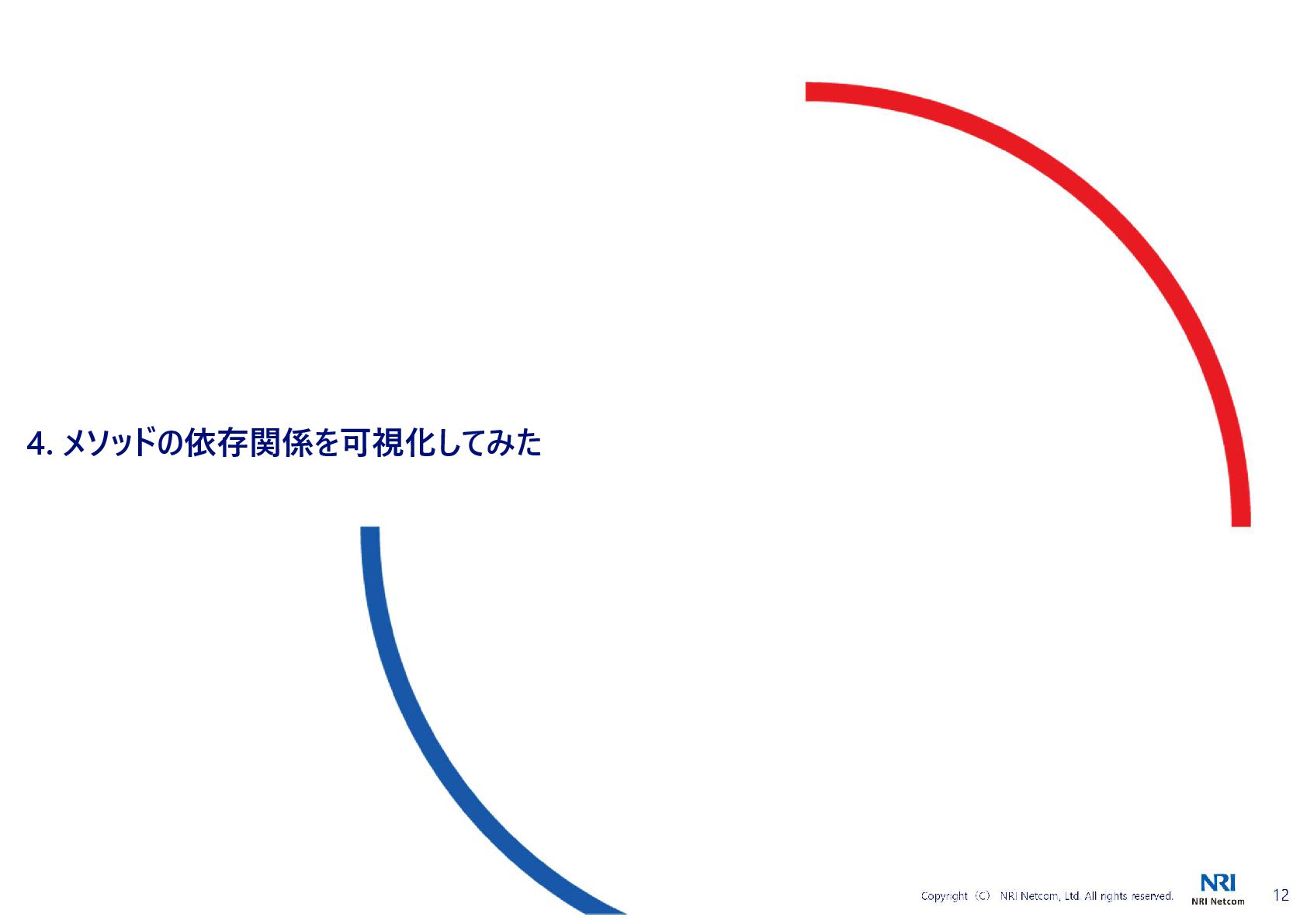 4. メソッドの依存関係を可視化してみた

Copyright（C） NRI Netcom, Ltd. All rights reserved.

NRI
NRI Netcom

12